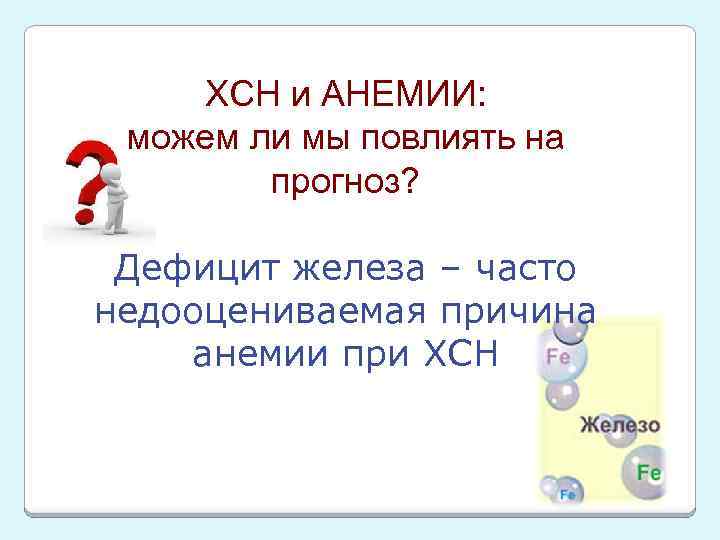 ХСН и АНЕМИИ:
можем ли мы повлиять на прогноз?

Дефицит железа – часто недооцениваемая причина анемии при ХСН

Fe
Железо
Fe
Fe